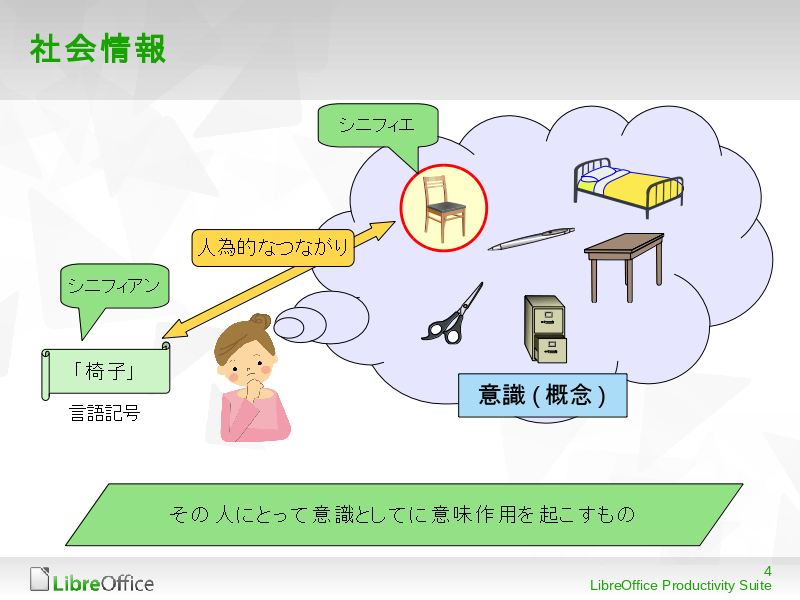 社会情報

シニフィエ

人為的なつながり

シニフィアン

「椅子」

言語記号

意識（概念）

その人にとって意識としてに意味作用を起こすもの

LibreOffice

4
LibreOffice Productivity Suite